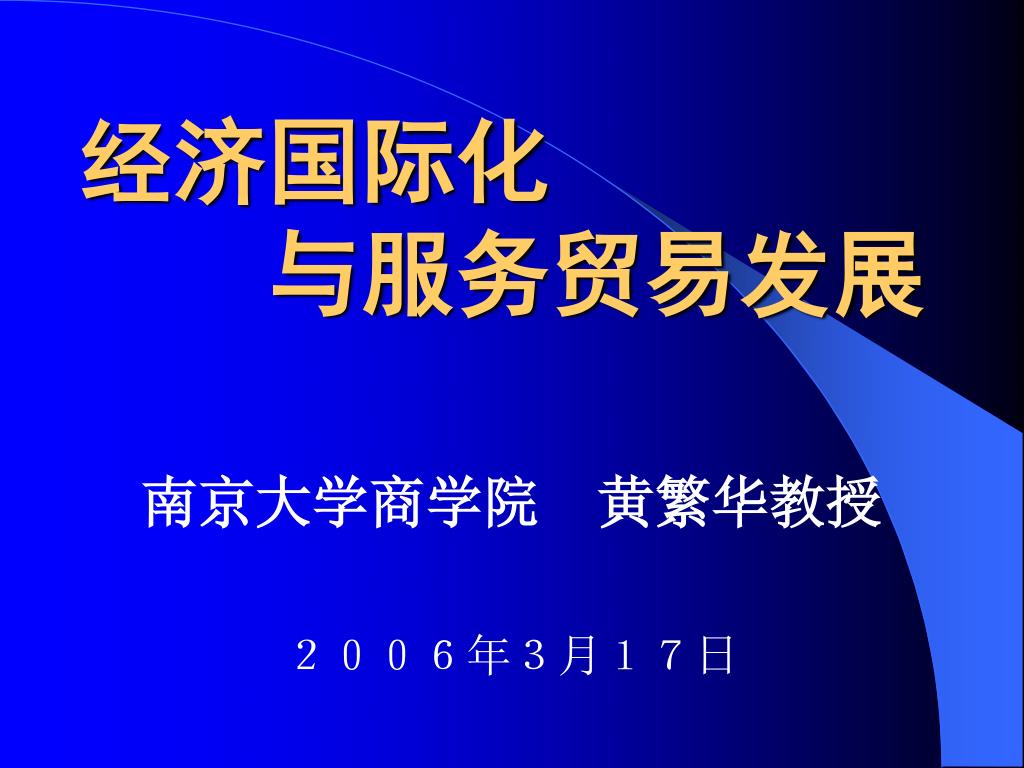 经济国际化
与服务贸易发展

南京大学商学院　黄繁华教授

２００６年３月１７日